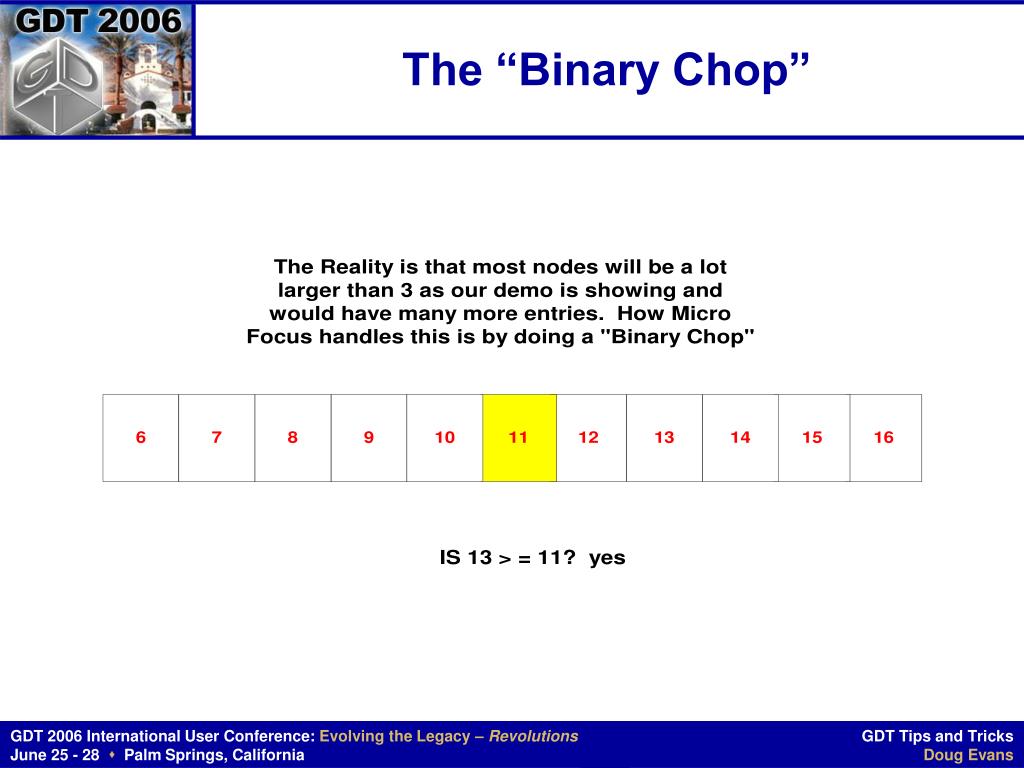 GDT 2006

The “Binary Chop”

The Reality is that most nodes will be a lot larger than 3 as our demo is showing and would have many more entries. How Micro Focus handles this is by doing a "Binary Chop"

| 6 | 7 | 8 | 9 | 10 | 11 | 12 | 13 | 14 | 15 | 16 |
|---|---|---|---|---|---|---|---|---|---|---|

IS 13 > = 11? yes

GDT 2006 International User Conference: Evolving the Legacy – Revolutions
June 25 - 28 ♦ Palm Springs, California

GDT Tips and Tricks
Doug Evans